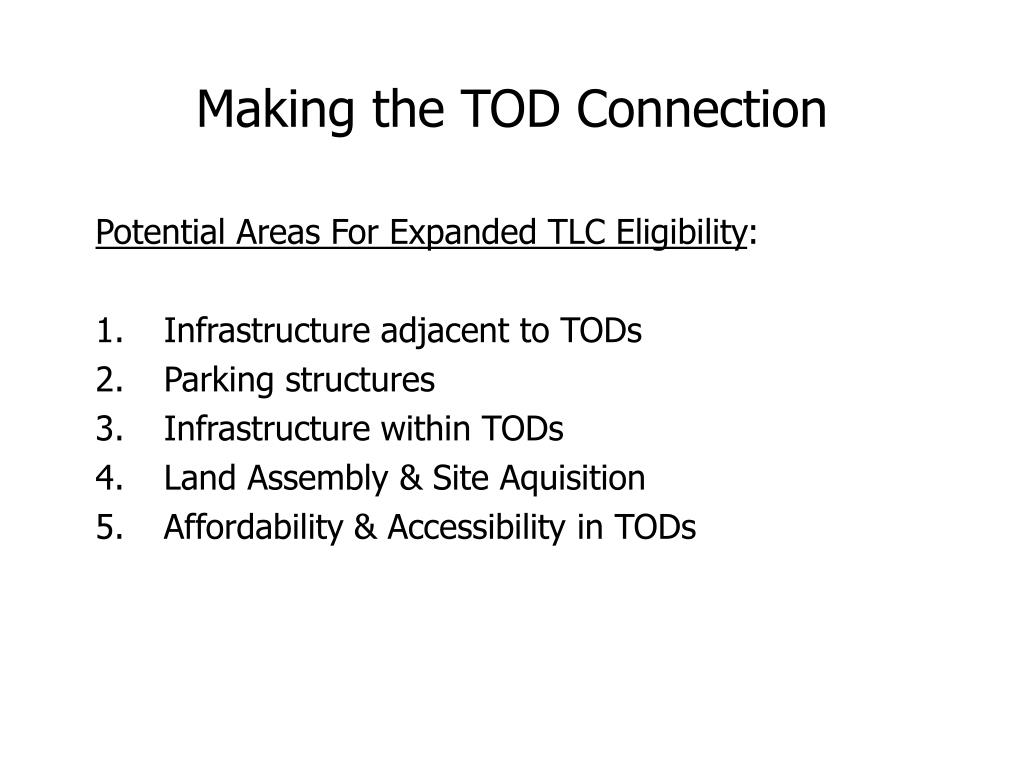 Making the TOD Connection

Potential Areas For Expanded TLC Eligibility:

1. Infrastructure adjacent to TODs
2. Parking structures
3. Infrastructure within TODs
4. Land Assembly & Site Aquisition
5. Affordability & Accessibility in TODs